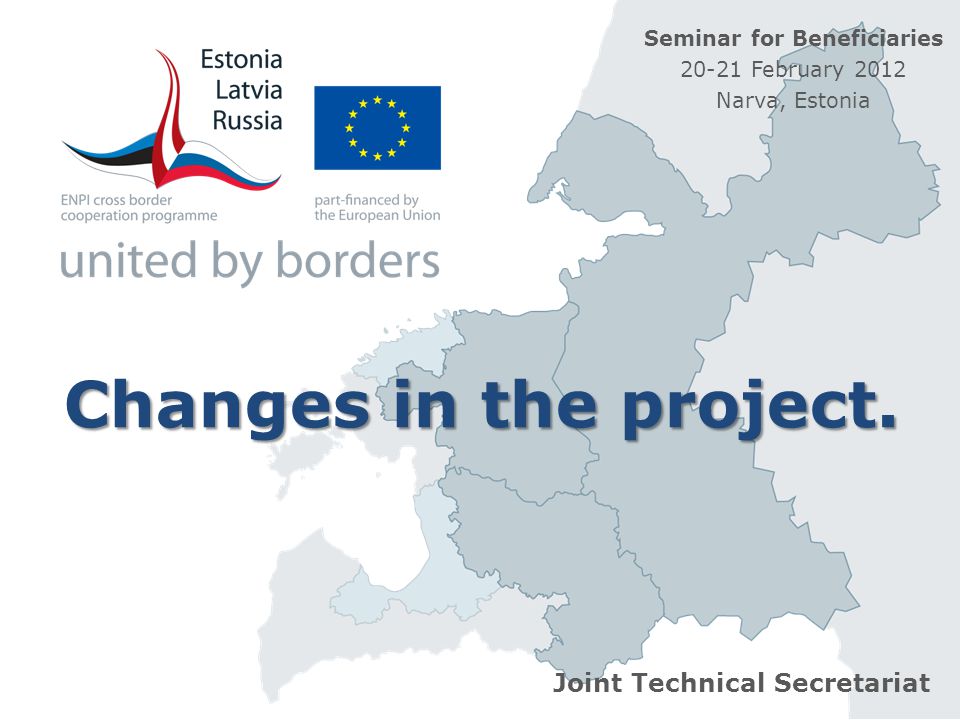 Estonia
Latvia
Russia

ENPI cross border cooperation programme

part-financed by the European Union

united by borders

Seminar for Beneficiaries
20-21 February 2012
Narva, Estonia

Changes in the project.

Joint Technical Secretariat